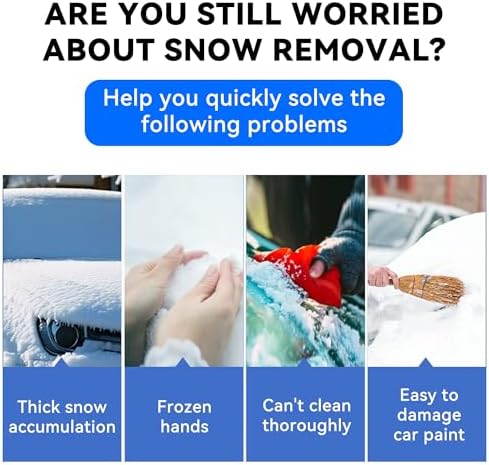 ARE YOU STILL WORRIED ABOUT SNOW REMOVAL?

Help you quickly solve the following problems

Thick snow accumulation

Frozen hands

Can't clean thoroughly

Easy to damage car paint